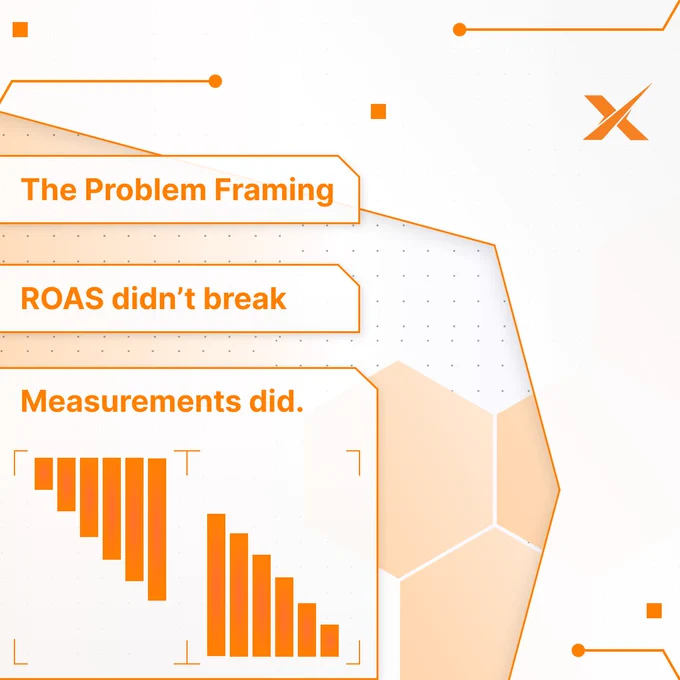 The Problem Framing

ROAS didn't break

Measurements did.